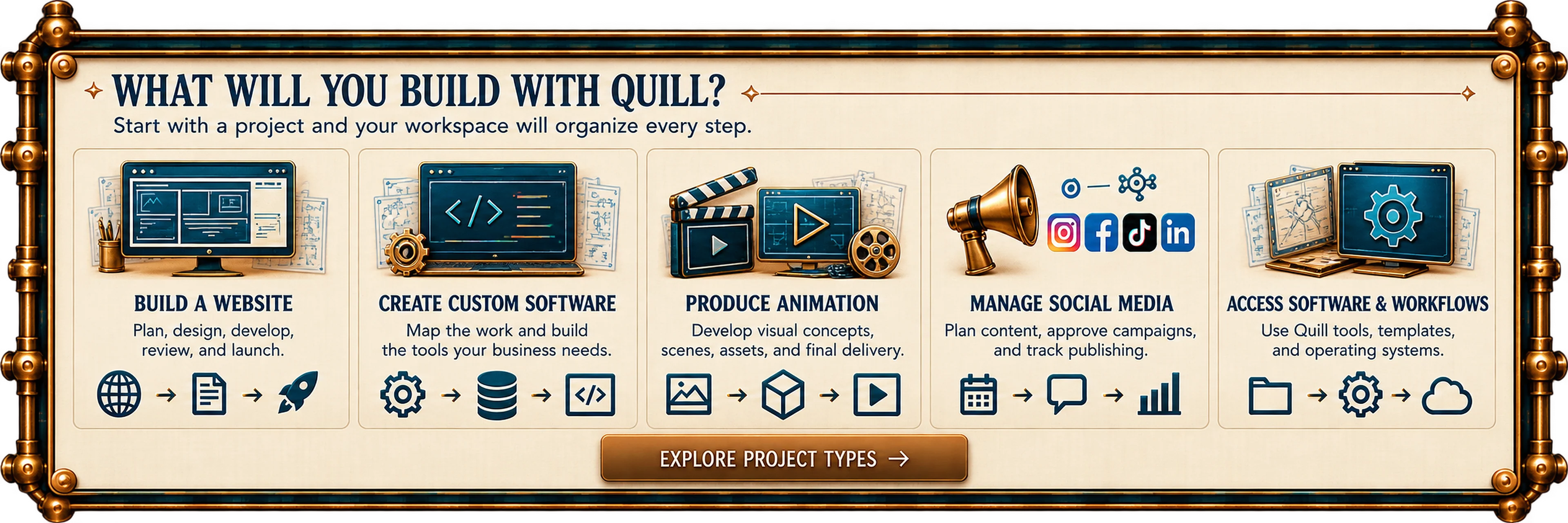 WHAT WILL YOU BUILD WITH QUILL?
Start with a project and your workspace will organize every step.

BUILD A WEBSITE
Plan, design, develop, review, and launch.

CREATE CUSTOM SOFTWARE
Map the work and build the tools your business needs.

PRODUCE ANIMATION
Develop visual concepts, scenes, assets, and final delivery.

MANAGE SOCIAL MEDIA
Plan content, approve campaigns, and track publishing.

ACCESS SOFTWARE & WORKFLOWS
Use Quill tools, templates, and operating systems.

EXPLORE PROJECT TYPES →